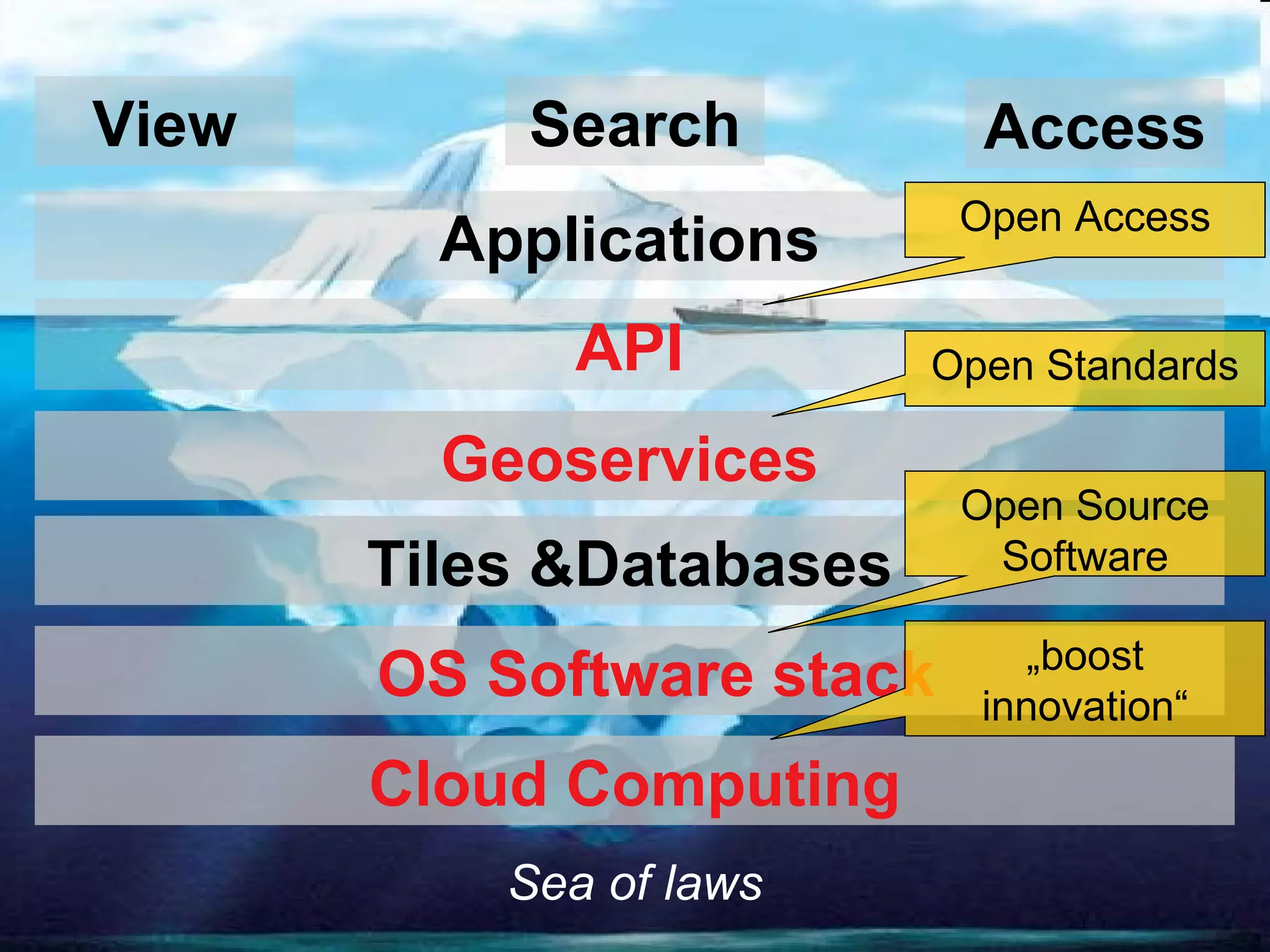 View

Search

Access

Applications

Open Access

API

Open Standards

Geoservices

Open Source Software

Tiles &Databases

OS Software stack

„boost innovation“

Cloud Computing

Sea of laws